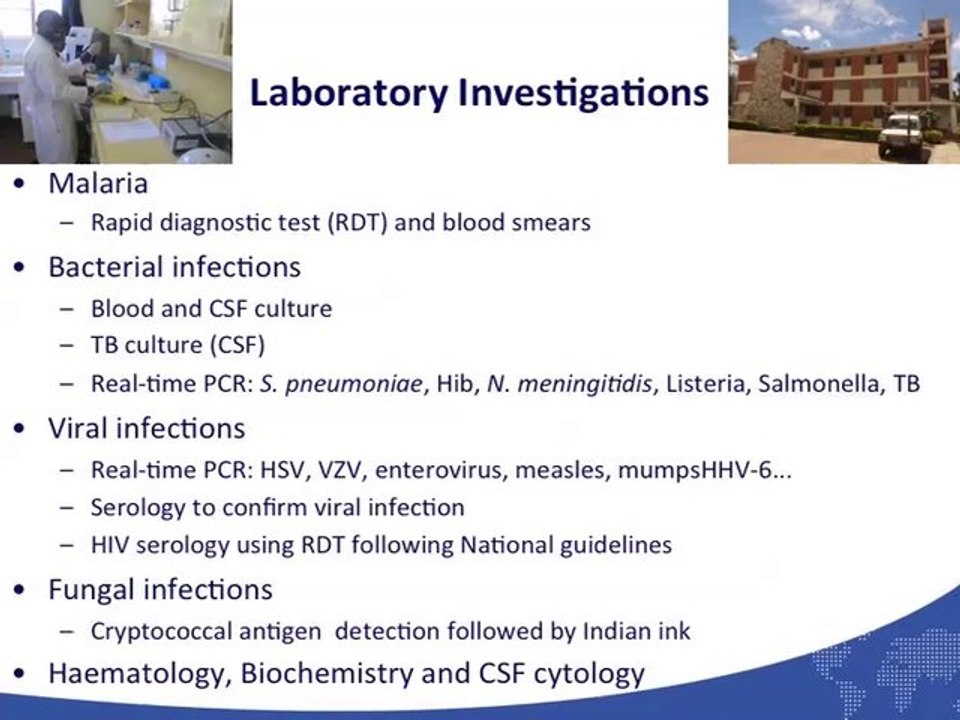 Laboratory Investigations

• Malaria
– Rapid diagnostic test (RDT) and blood smears
• Bacterial infections
– Blood and CSF culture
– TB culture (CSF)
– Real-time PCR: S. pneumoniae, Hib, N. meningitidis, Listeria, Salmonella, TB
• Viral infections
– Real-time PCR: HSV, VZV, enterovirus, measles, mumpsHHV-6...
– Serology to confirm viral infection
– HIV serology using RDT following National guidelines
• Fungal infections
– Cryptococcal antigen detection followed by Indian ink
• Haematology, Biochemistry and CSF cytology